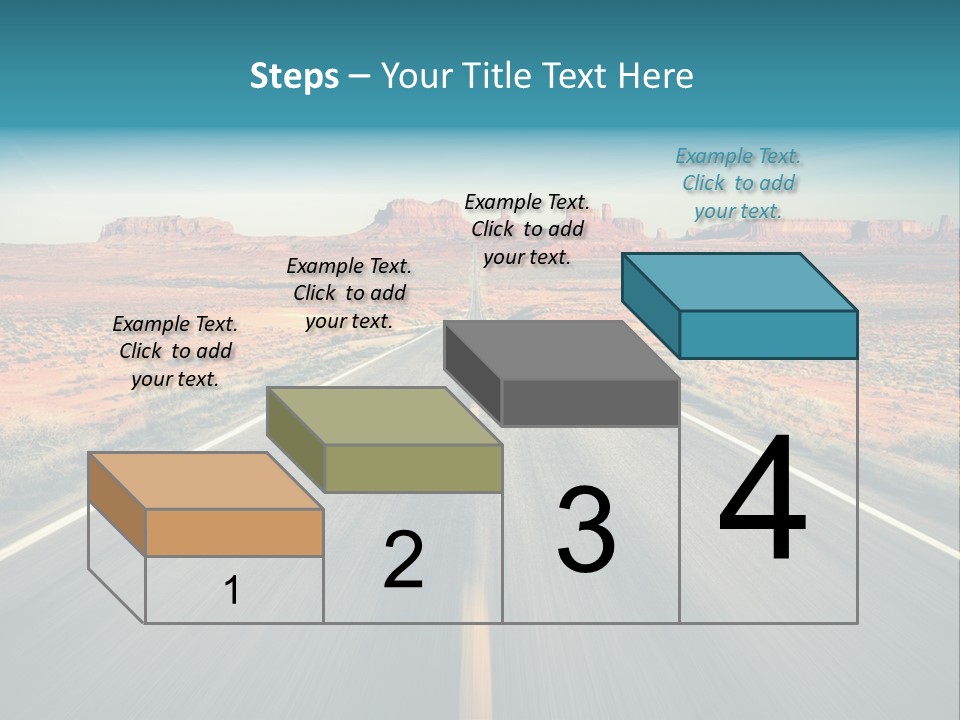 Steps – Your Title Text Here

Example Text. Click to add your text.

Example Text. Click to add your text.

Example Text. Click to add your text.

Example Text. Click to add your text.

1

2

3

4